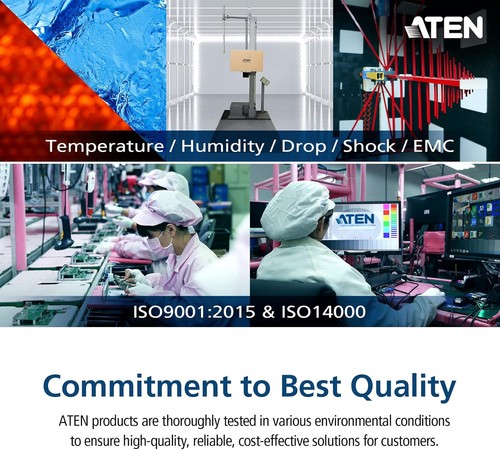 ATEN

Temperature / Humidity / Drop / Shock / EMC

ATEN

ISO9001:2015 & ISO14000

Commitment to Best Quality

ATEN products are thoroughly tested in various environmental conditions to ensure high-quality, reliable, cost-effective solutions for customers.